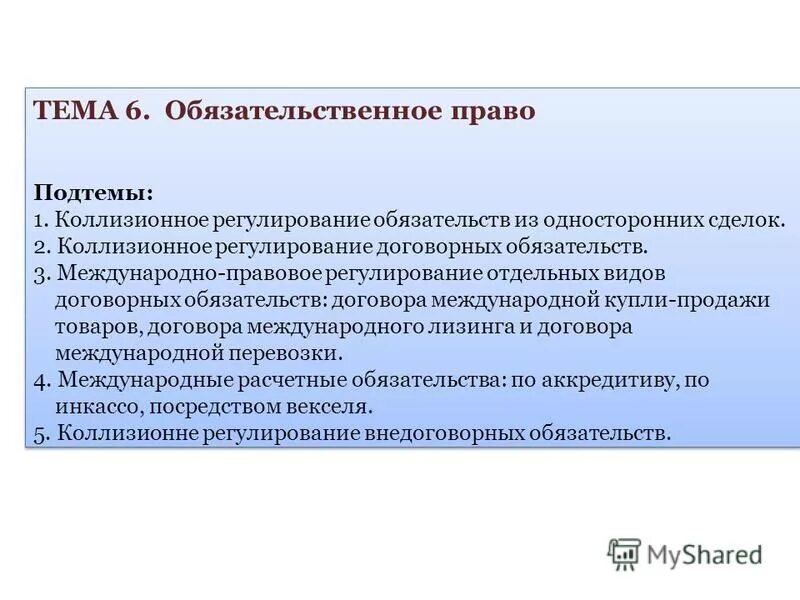 ТЕМА 6. Обязательственное право

Подтемы:
1. Коллизионное регулирование обязательств из односторонних сделок.
2. Коллизионное регулирование договорных обязательств.
3. Международно-правовое регулирование отдельных видов договорных обязательств: договора международной купли-продажи товаров, договора международного лизинга и договора международной перевозки.
4. Международные расчетные обязательства: по аккредитиву, по инкассо, посредством векселя.
5. Коллизионне регулирование внедоговорных обязательств.

MyShared